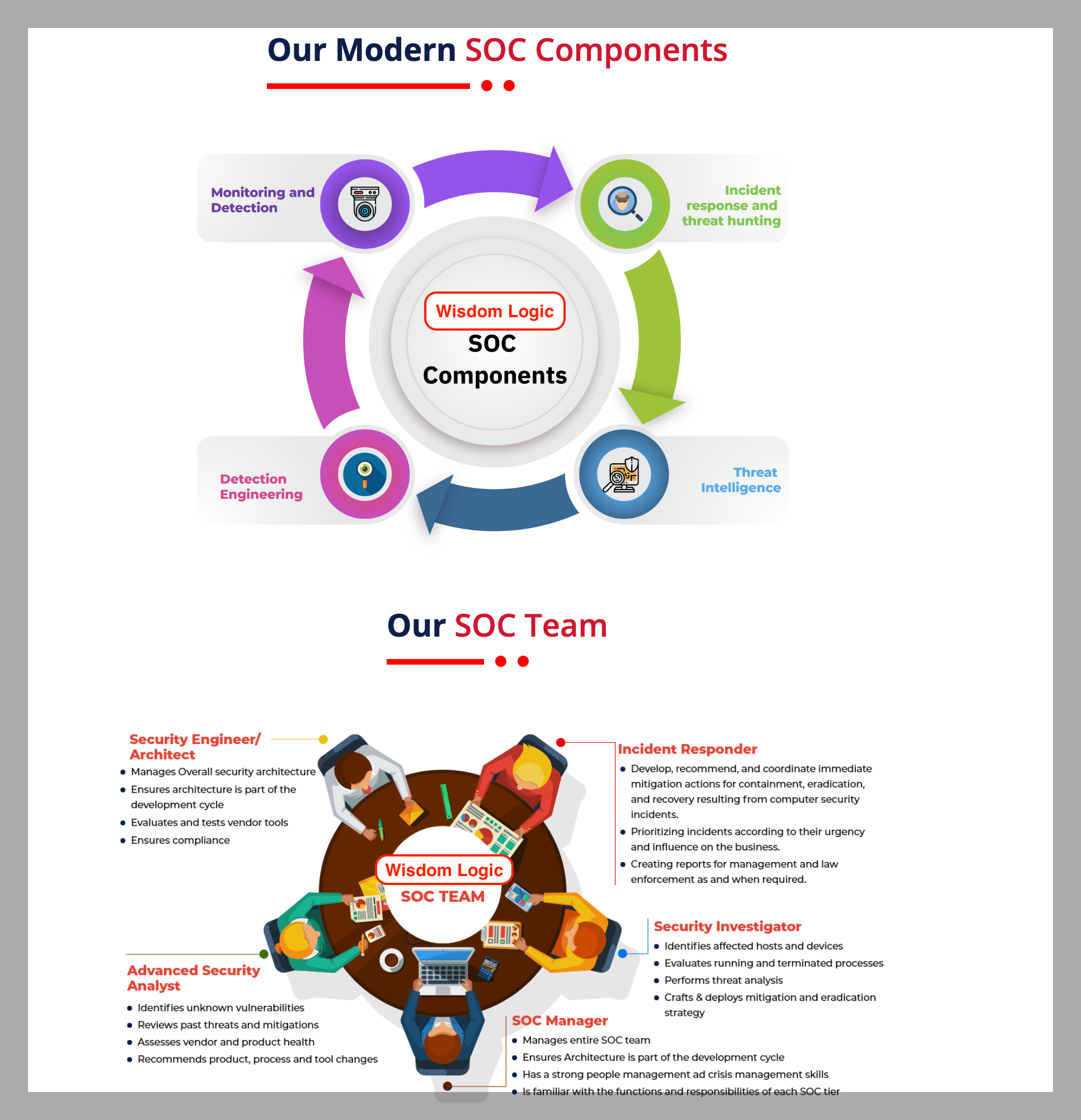 Our Modern SOC Components

Monitoring and Detection

Incident response and threat hunting

Wisdom Logic
SOC
Components

Detection Engineering

Threat Intelligence

Our SOC Team

Security Engineer/ Architect
- Manages Overall security architecture
- Ensures architecture is part of the development cycle
- Evaluates and tests vendor tools
- Ensures compliance

Incident Responder
- Develop, recommend, and coordinate immediate mitigation actions for containment, eradication, and recovery resulting from computer security incidents.
- Prioritizing incidents according to their urgency and influence on the business.
- Creating reports for management and law enforcement as and when required.

Wisdom Logic
SOC TEAM

Security Investigator
- Identifies affected hosts and devices
- Evaluates running and terminated processes
- Performs threat analysis
- Crafts & deploys mitigation and eradication strategy

Advanced Security Analyst
- Identifies unknown vulnerabilities
- Reviews past threats and mitigations
- Assesses vendor and product health
- Recommends product, process and tool changes

SOC Manager
- Manages entire SOC team
- Ensures Architecture is part of the development cycle
- Has a strong people management ad crisis management skills
- Is familiar with the functions and responsibilities of each SOC tier